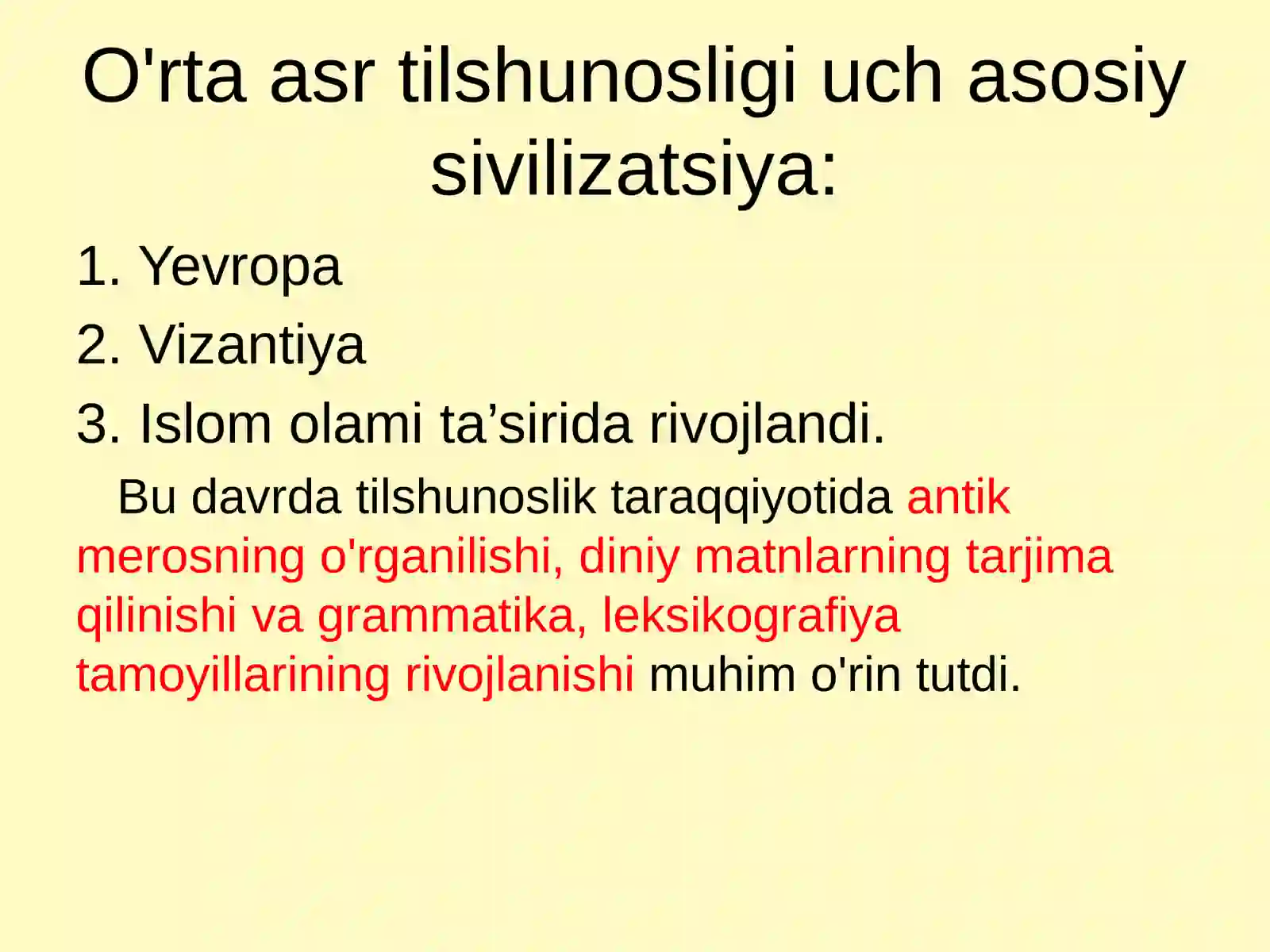 O'rta asr tilshunosligi uch asosiy sivilizatsiya:

1. Yevropa
2. Vizantiya
3. Islom olami ta’sirida rivojlandi.

Bu davrda tilshunoslik taraqqiyotida antik merosning o'rganilishi, diniy matnlarning tarjima qilinishi va grammatika, leksikografiya tamoyillarining rivojlanishi muhim o'rin tutdi.